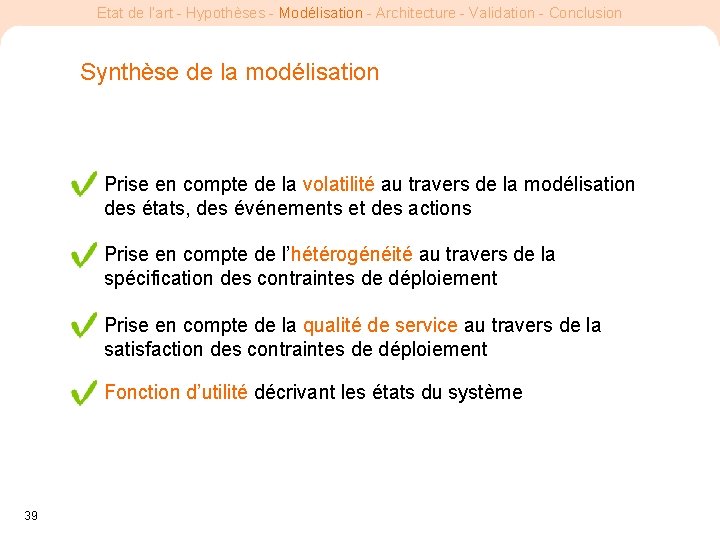 Etat de l'art - Hypothèses - Modélisation - Architecture - Validation - Conclusion

Synthèse de la modélisation

Prise en compte de la volatilité au travers de la modélisation des états, des événements et des actions

Prise en compte de l'hétérogénéité au travers de la spécification des contraintes de déploiement

Prise en compte de la qualité de service au travers de la satisfaction des contraintes de déploiement

Fonction d'utilité décrivant les états du système

39